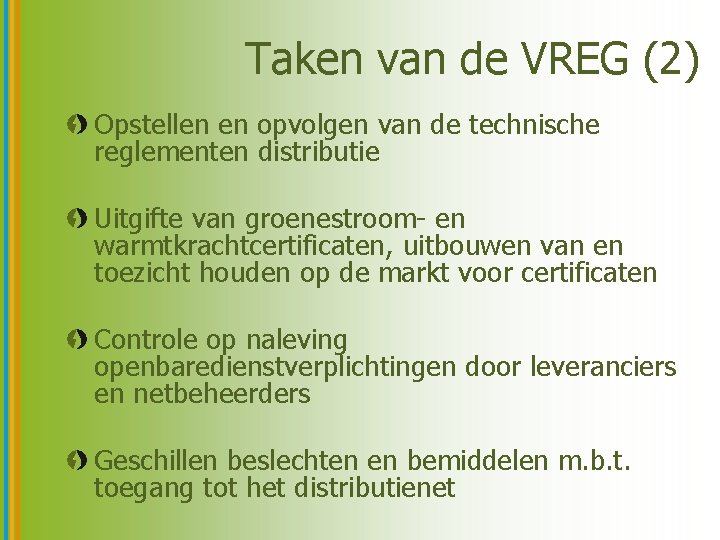 Taken van de VREG (2)

Opstellen en opvolgen van de technische reglementen distributie

Uitgifte van groenestroom- en warmtkrachtcertificaten, uitbouwen van en toezicht houden op de markt voor certificaten

Controle op naleving openbaredienstverplichtingen door leveranciers en netbeheerders

Geschillen beslechten en bemiddelen m.b.t. toegang tot het distributienet